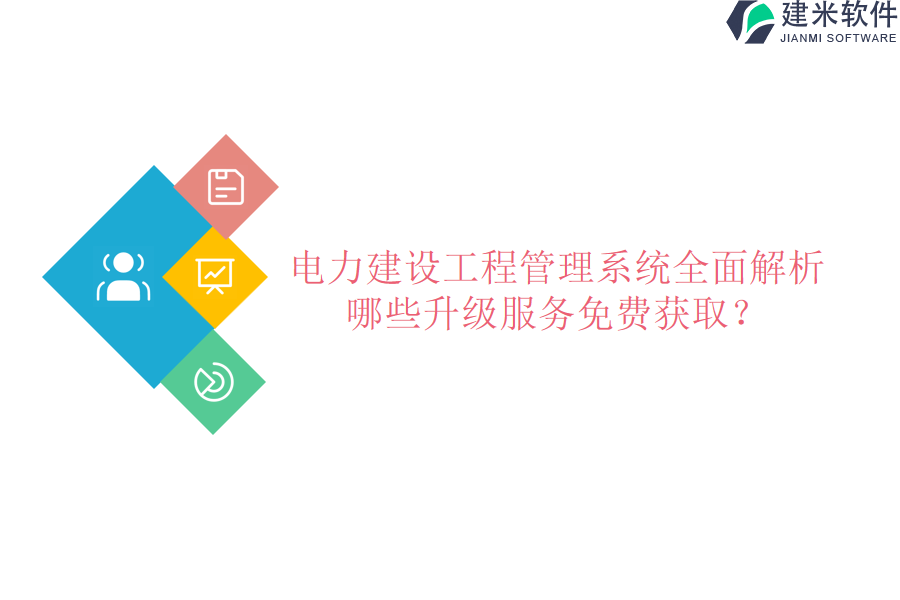 建米软件
JIANMI SOFTWARE

电力建设工程管理系统全面解析
哪些升级服务免费获取？